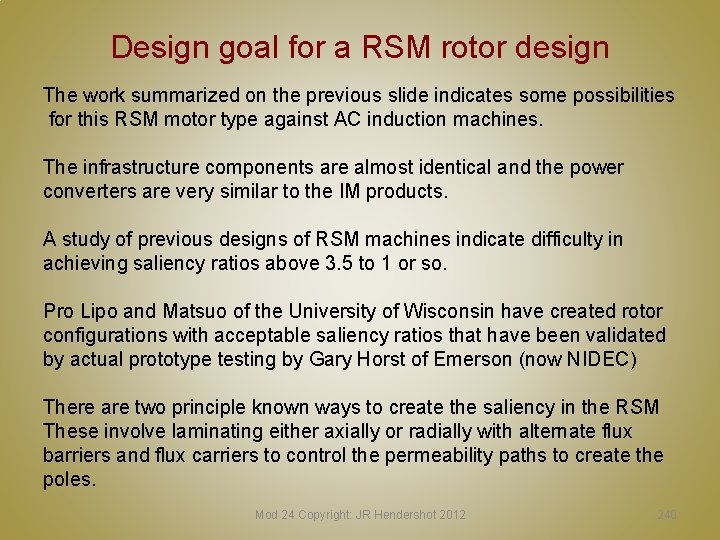 Design goal for a RSM rotor design

The work summarized on the previous slide indicates some possibilities for this RSM motor type against AC induction machines.

The infrastructure components are almost identical and the power converters are very similar to the IM products.

A study of previous designs of RSM machines indicate difficulty in achieving saliency ratios above 3.5 to 1 or so.

Pro Lipo and Matsuo of the University of Wisconsin have created rotor configurations with acceptable saliency ratios that have been validated by actual prototype testing by Gary Horst of Emerson (now NIDEC)

There are two principle known ways to create the saliency in the RSM These involve laminating either axially or radially with alternate flux barriers and flux carriers to control the permeability paths to create the poles.

Mod 24 Copyright: JR Hendershot 2012

240